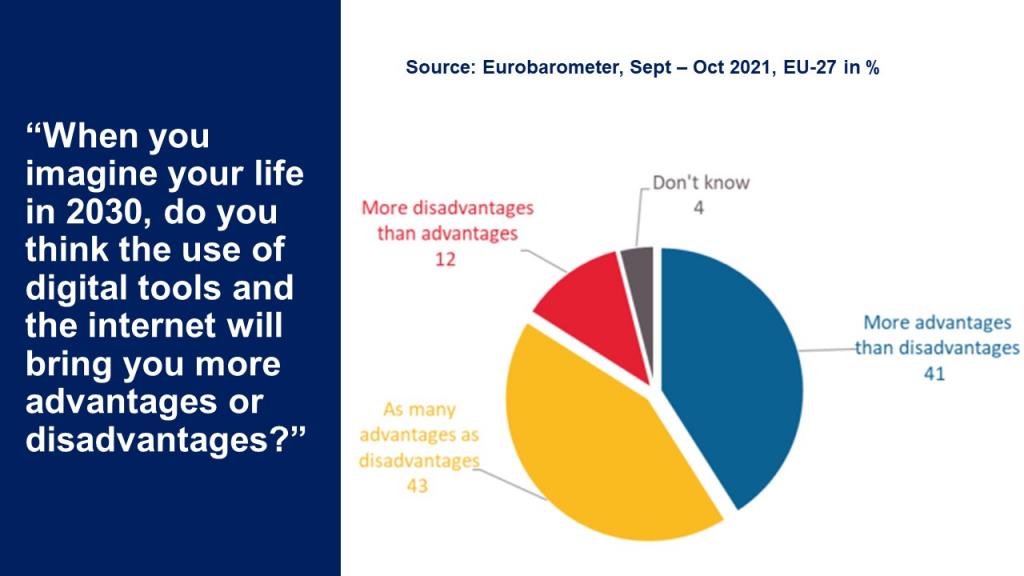 “When you imagine your life in 2030, do you think the use of digital tools and the internet will bring you more advantages or disadvantages?”

Source: Eurobarometer, Sept – Oct 2021, EU-27 in %

Don't know
4

More disadvantages than advantages
12

More advantages than disadvantages
41

As many advantages as disadvantages
43